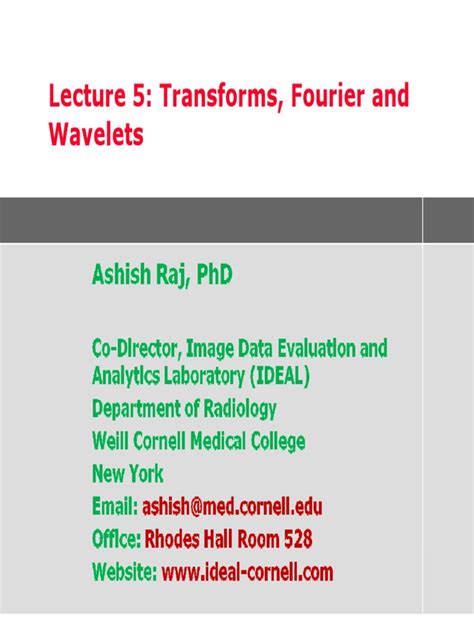 Lecture 5: Transforms, Fourier and Wavelets

Ashish Raj, PhD

Co-Director, Image Data Evaluation and Analytics Laboratory (IDEAL)
Department of Radiology
Weill Cornell Medical College
New York
Email: ashish@med.cornell.edu
Office: Rhodes Hall Room 528
Website: www.ideal-cornell.com